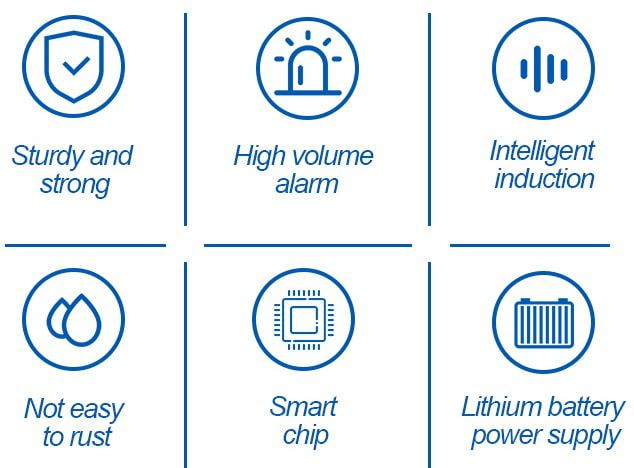 Sturdy and strong

High volume alarm

Intelligent induction

Not easy to rust

Smart chip

Lithium battery power supply